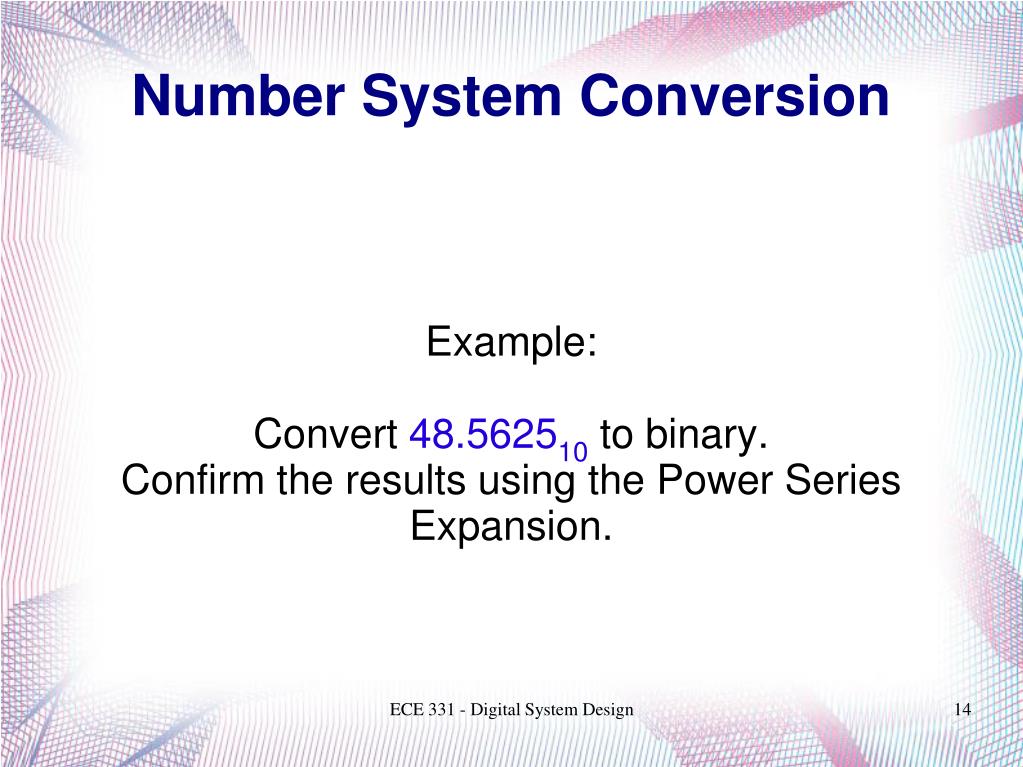 Number System Conversion

Example:

Convert $48.5625_{10}$ to binary.
Confirm the results using the Power Series Expansion.

ECE 331 - Digital System Design

14